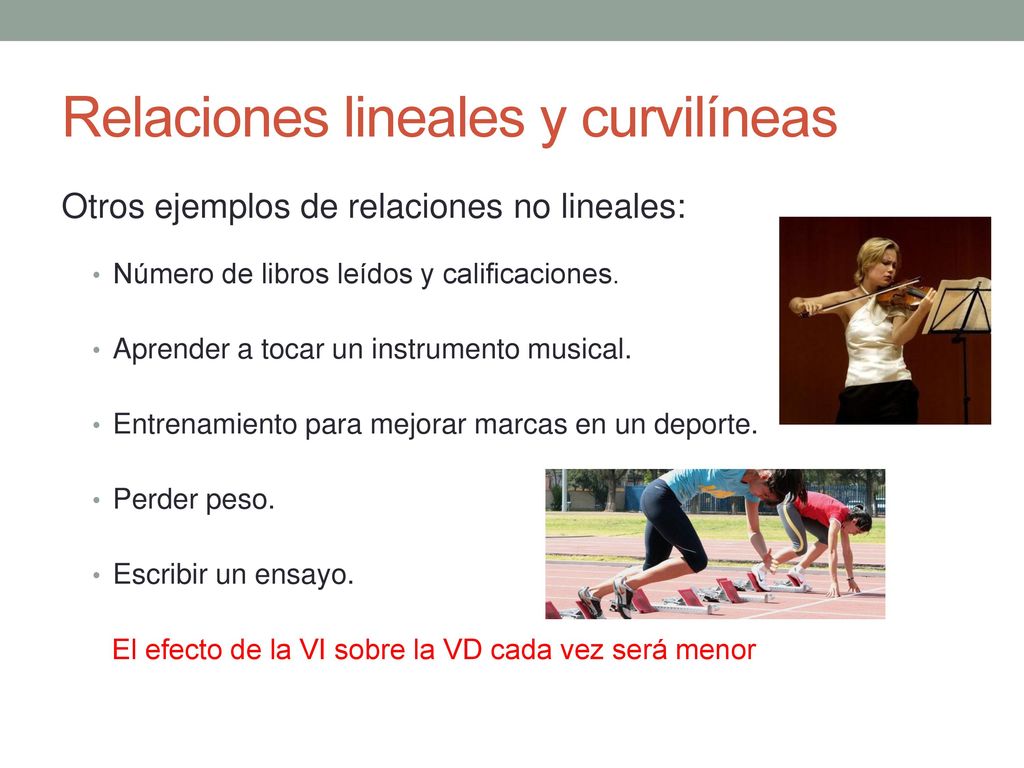 Relaciones lineales y curvilíneas

Otros ejemplos de relaciones no lineales:

• Número de libros leídos y calificaciones.

• Aprender a tocar un instrumento musical.

• Entrenamiento para mejorar marcas en un deporte.

• Perder peso.

• Escribir un ensayo.

El efecto de la VI sobre la VD cada vez será menor